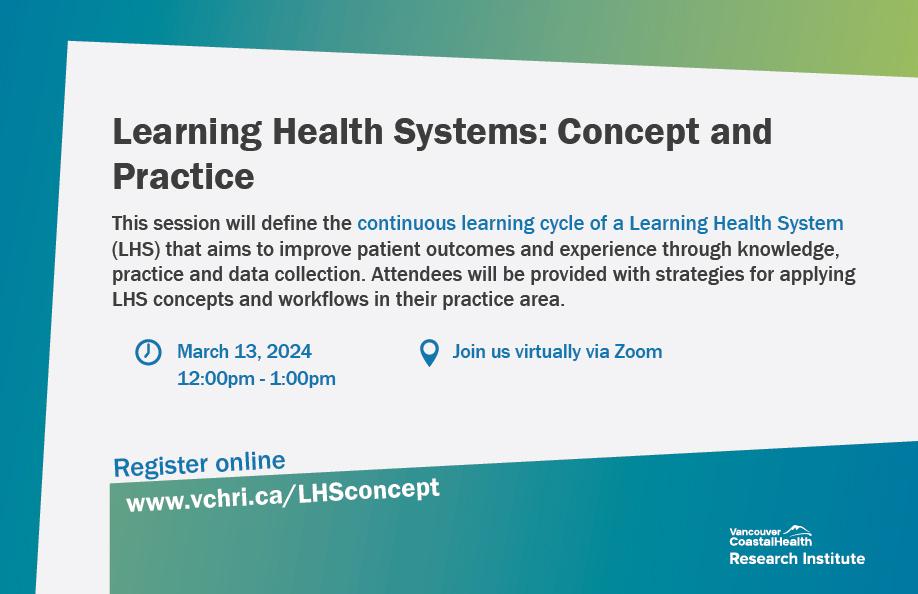 Learning Health Systems: Concept and Practice

This session will define the continuous learning cycle of a Learning Health System (LHS) that aims to improve patient outcomes and experience through knowledge, practice and data collection. Attendees will be provided with strategies for applying LHS concepts and workflows in their practice area.

March 13, 2024
12:00pm - 1:00pm

Join us virtually via Zoom

Register online
www.vchri.ca/LHSconcept

Vancouver CoastalHealth
Research Institute